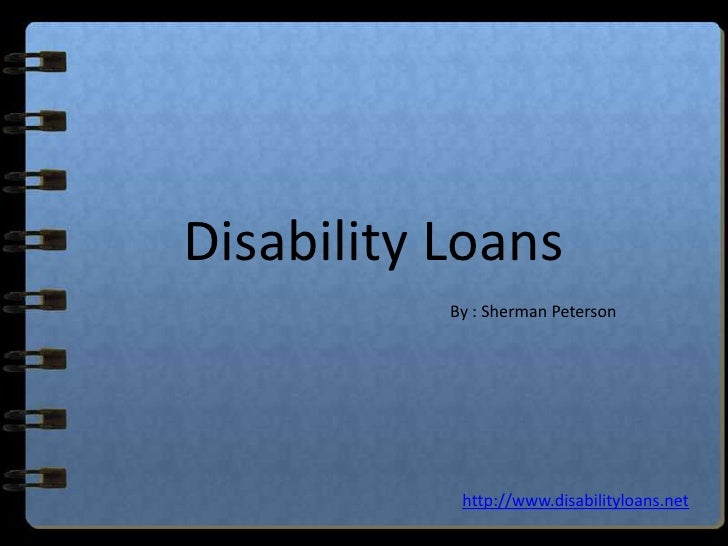 Disability Loans

By : Sherman Peterson

http://www.disabilityloans.net